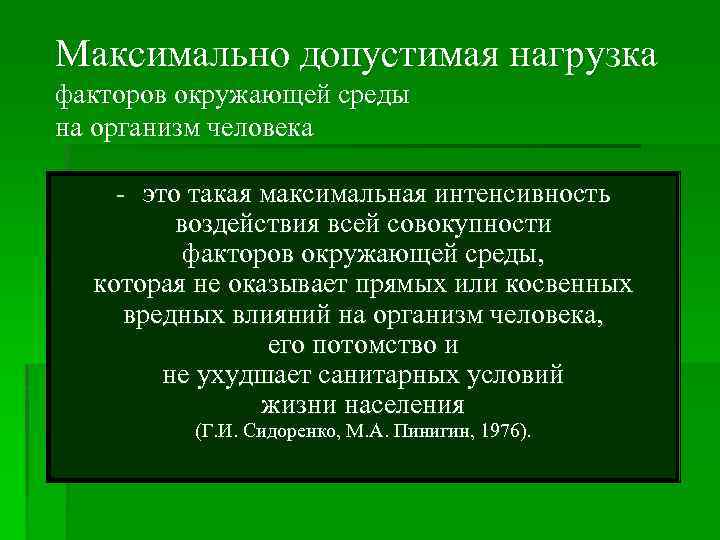 Максимально допустимая нагрузка
факторов окружающей среды
на организм человека

- это такая максимальная интенсивность воздействия всей совокупности факторов окружающей среды, которая не оказывает прямых или косвенных вредных влияний на организм человека, его потомство и не ухудшает санитарных условий жизни населения
(Г.И. Сидоренко, М.А. Пинигин, 1976).